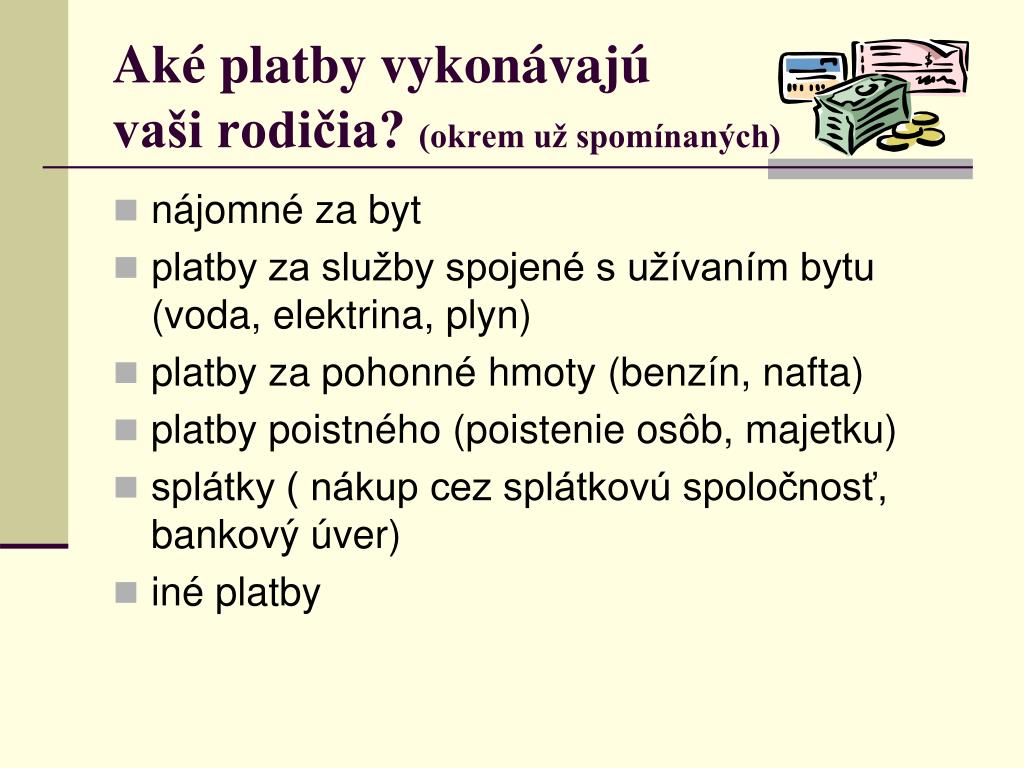 Aké platby vykonávajú vaši rodičia? (okrem už spomínaných)

- nájomné za byt
- platby za služby spojené s užívaním bytu (voda, elektrina, plyn)
- platby za pohonné hmoty (benzín, nafta)
- platby poistného (poistenie osôb, majetku)
- splátky ( nákup cez splátkovú spoločnosť, bankový úver)
- iné platby